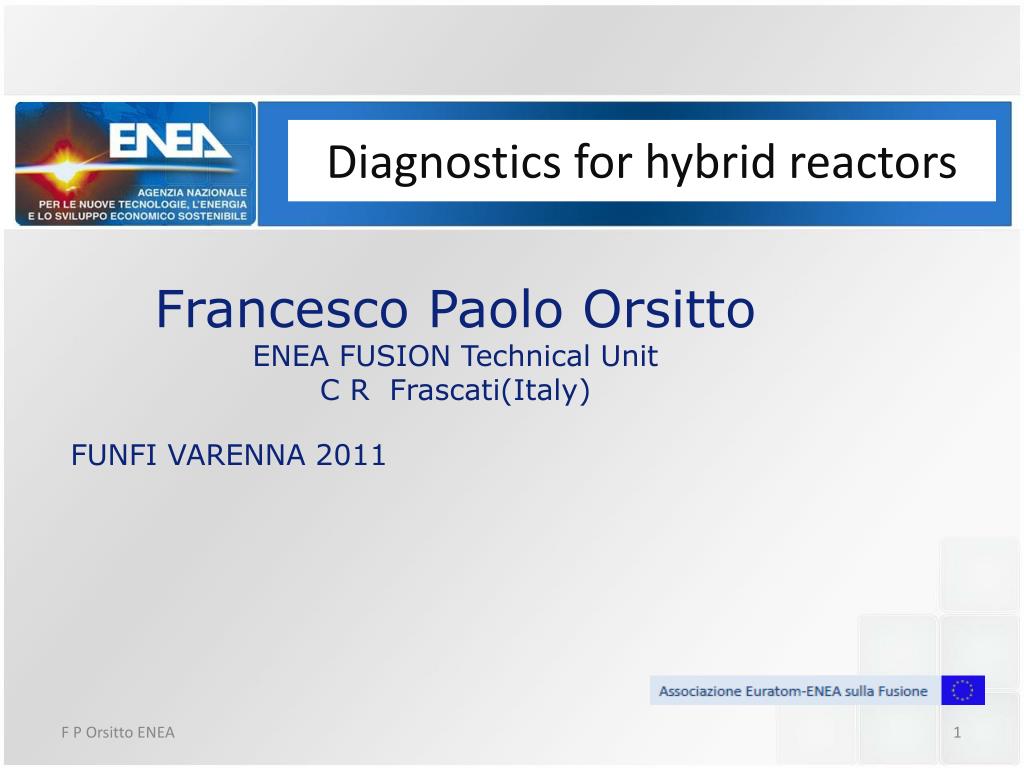 ENEA
AGENZIA NAZIONALE PER LE NUOVE TECNOLOGIE, L'ENERGIA E LO SVILUPPO ECONOMICO SOSTENIBILE

Diagnostics for hybrid reactors

Francesco Paolo Orsitto
ENEA FUSION Technical Unit
C R Frascati(Italy)

FUNFI VARENNA 2011

Associazione Euratom-ENEA sulla Fusione

F P Orsitto ENEA

1